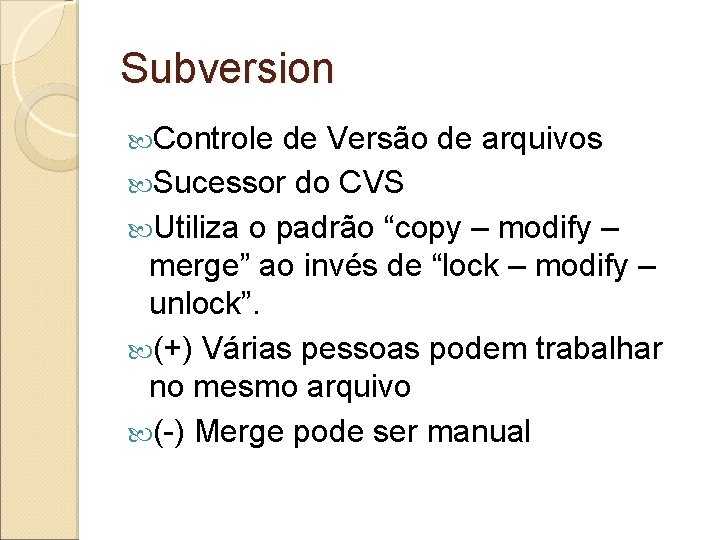 Subversion

Controle de Versão de arquivos

Sucessor do CVS

Utiliza o padrão “copy – modify – merge” ao invés de “lock – modify – unlock”.

(+) Várias pessoas podem trabalhar no mesmo arquivo

(-) Merge pode ser manual